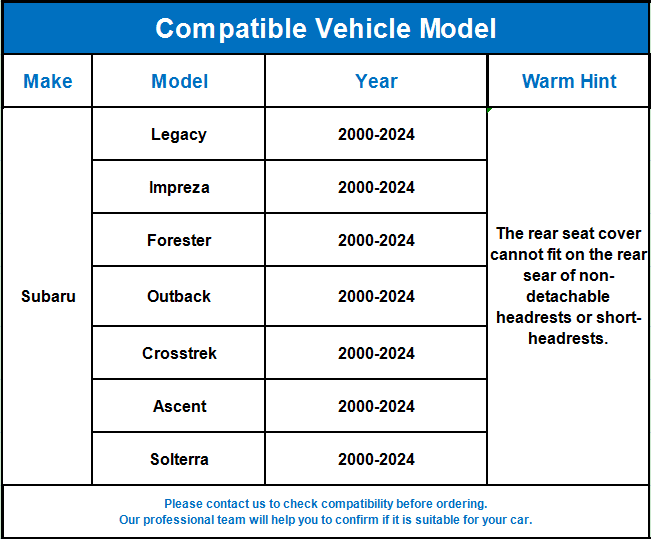 Compatible Vehicle Model

| Make | Model | Year | Warm Hint |
|---|---|---|---|
| Subaru | Legacy | 2000-2024 | The rear seat cover cannot fit on the rear sear of non-detachable headrests or short-headrests. |
| | Impreza | 2000-2024 | |
| | Forester | 2000-2024 | |
| | Outback | 2000-2024 | |
| | Crosstrek | 2000-2024 | |
| | Ascent | 2000-2024 | |
| | Solterra | 2000-2024 | |

Please contact us to check compatibility before ordering.
Our professional team will help you to confirm if it is suitable for your car.